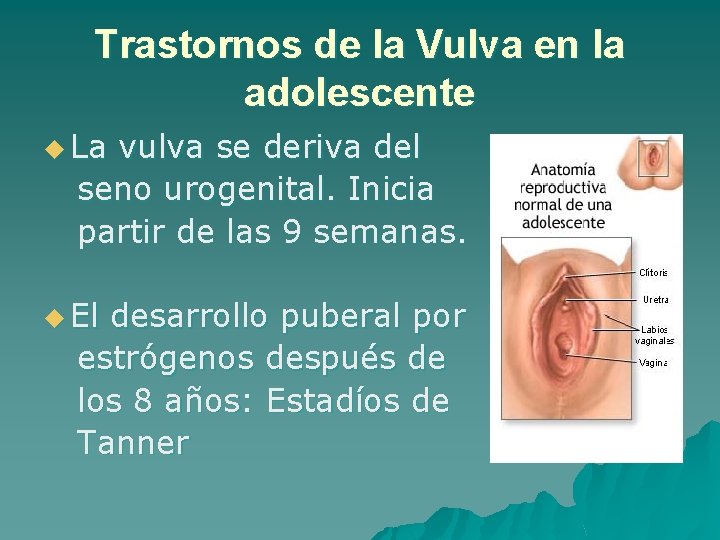 Trastornos de la Vulva en la adolescente

La vulva se deriva del seno urogenital. Inicia partir de las 9 semanas.

El desarrollo puberal por estrógenos después de los 8 años: Estadíos de Tanner

Anatomía reproductiva normal de una adolescente

Clítoris
Uretra
Labios vaginales
Vagina